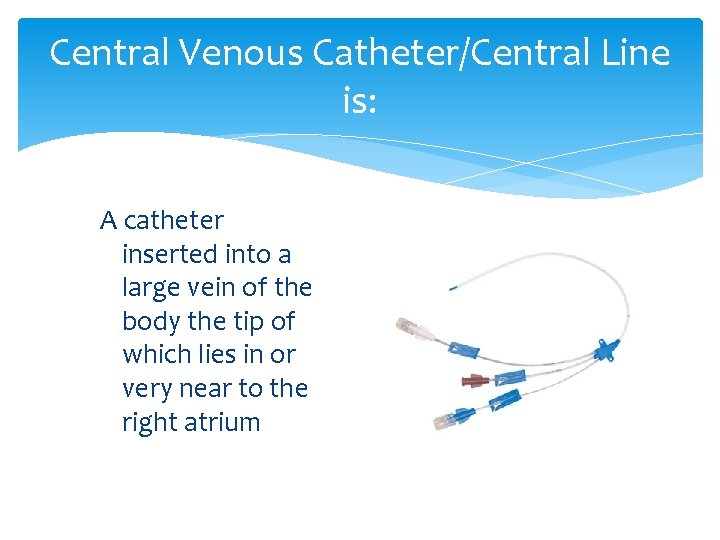 Central Venous Catheter/Central Line is:

A catheter inserted into a large vein of the body the tip of which lies in or very near to the right atrium